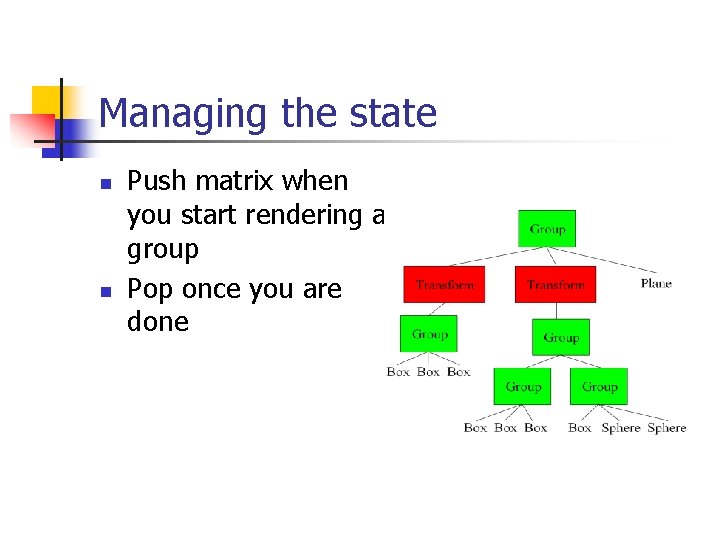 Managing the state

- Push matrix when you start rendering a group
- Pop once you are done

Group

Transform Transform Plane

Group Group

Box Box Box

Group Group

Box Box Box Box Sphere Sphere